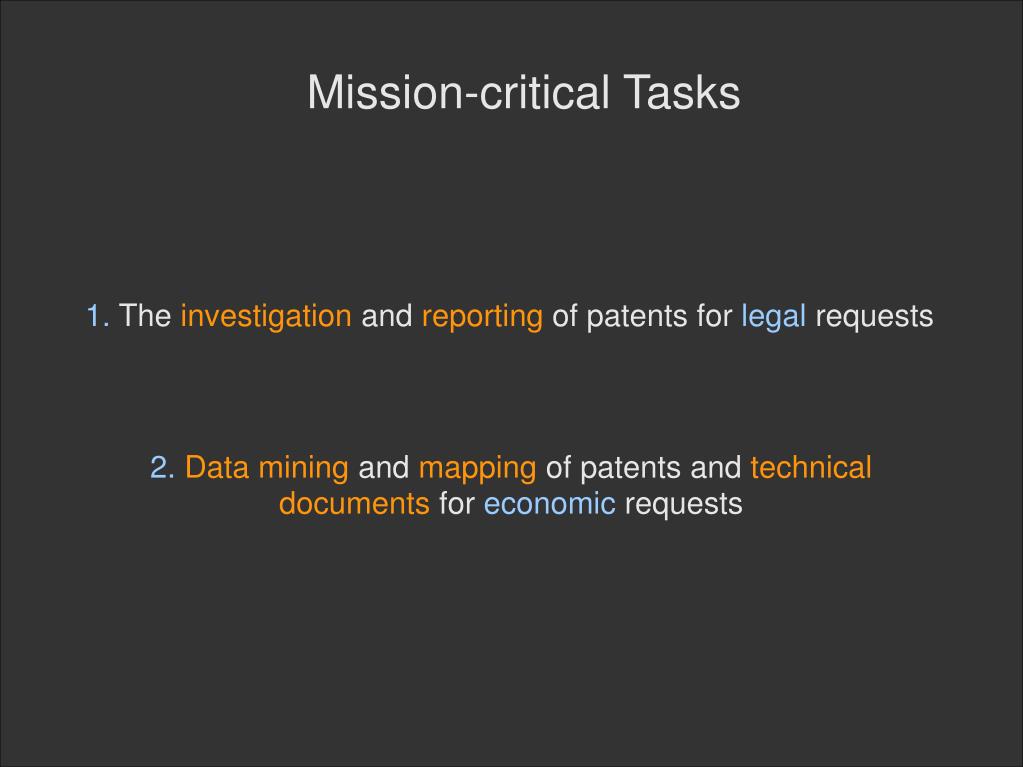 Mission-critical Tasks

1. The investigation and reporting of patents for legal requests

2. Data mining and mapping of patents and technical documents for economic requests